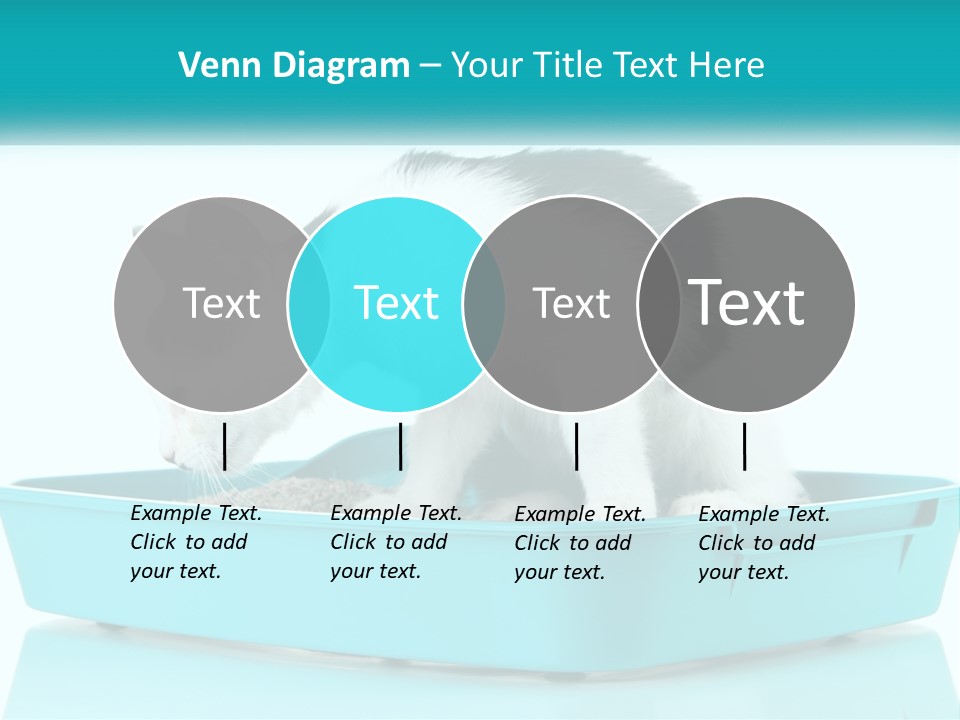 Venn Diagram – Your Title Text Here

Text

Text

Text

Text

Example Text. Click to add your text.

Example Text. Click to add your text.

Example Text. Click to add your text.

Example Text. Click to add your text.